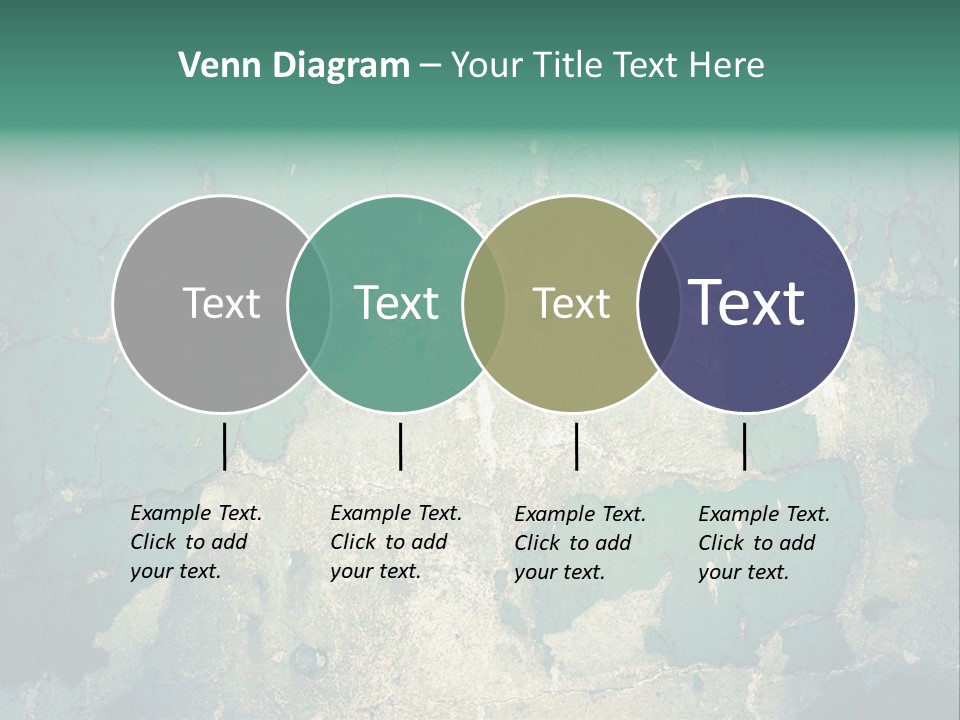 Venn Diagram – Your Title Text Here

Text

Text

Text

Text

Example Text. Click to add your text.

Example Text. Click to add your text.

Example Text. Click to add your text.

Example Text. Click to add your text.